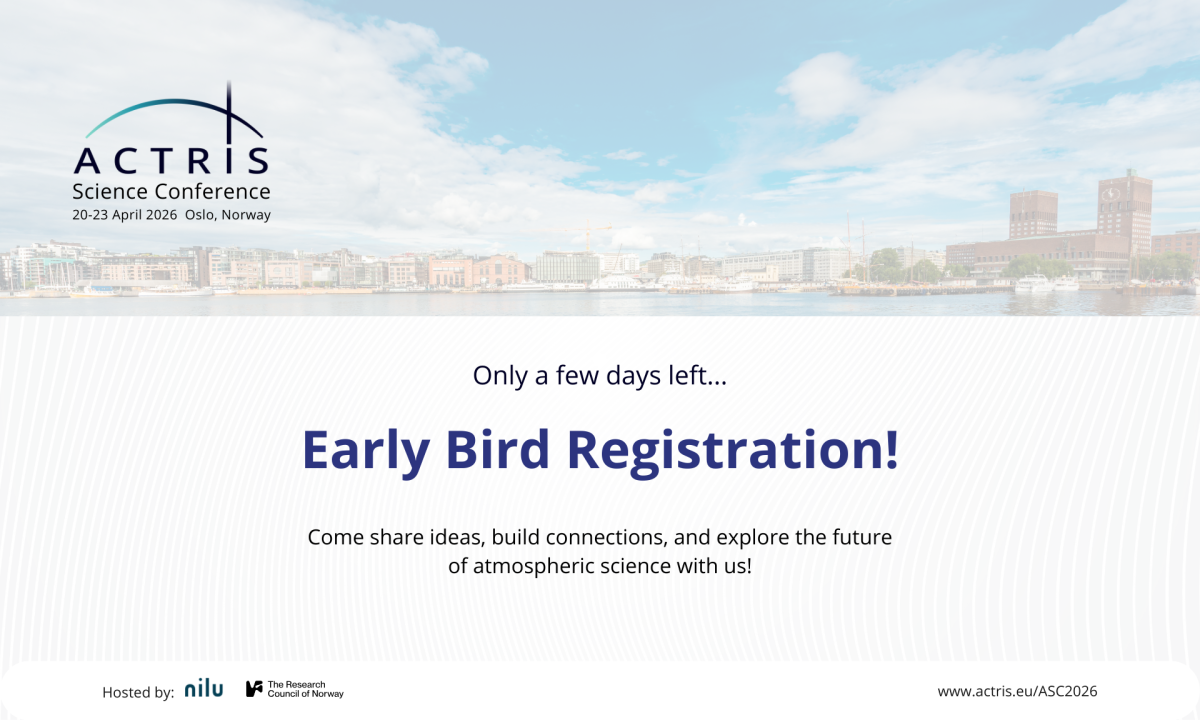 ACTRIS
Science Conference
20-23 April 2026 Oslo, Norway

Only a few days left...

Early Bird Registration!

Come share ideas, build connections, and explore the future of atmospheric science with us!

Hosted by: nilu The Research Council of Norway

www.actris.eu/ASC2026